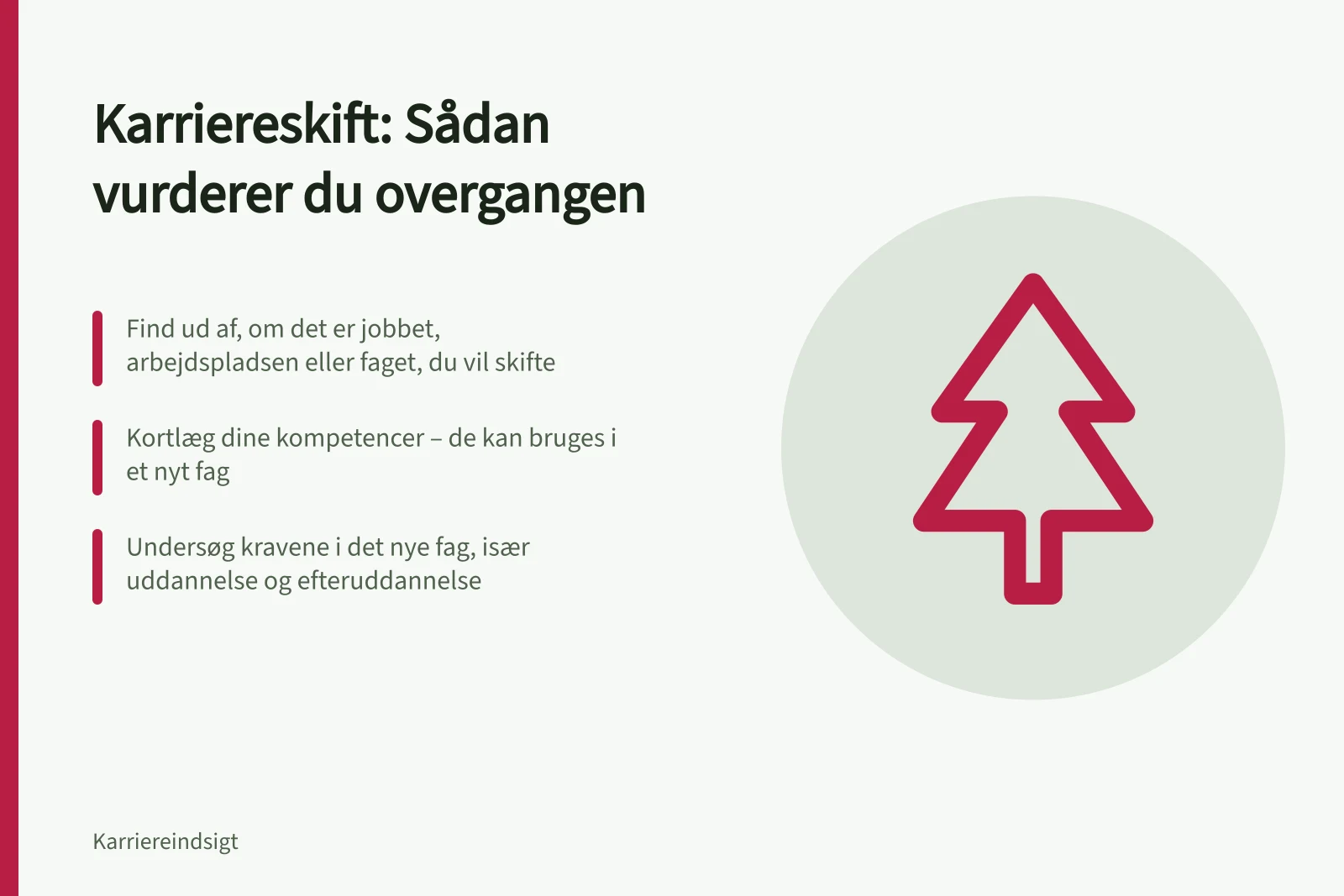 Karriereskift: Sådan vurderer du overgangen

Find ud af, om det er jobbet, arbejdspladsen eller faget, du vil skifte

Kortlæg dine kompetencer – de kan bruges i et nyt fag

Undersøg kravene i det nye fag, især uddannelse og efteruddannelse

Karriereindsigt